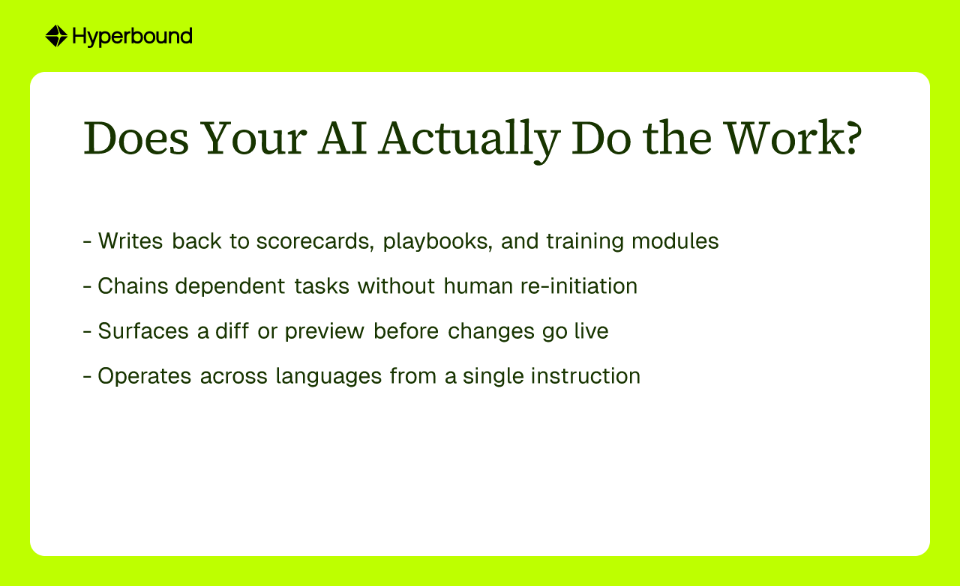 Hyperbound

Does Your AI Actually Do the Work?

- Writes back to scorecards, playbooks, and training modules

- Chains dependent tasks without human re-initiation

- Surfaces a diff or preview before changes go live

- Operates across languages from a single instruction